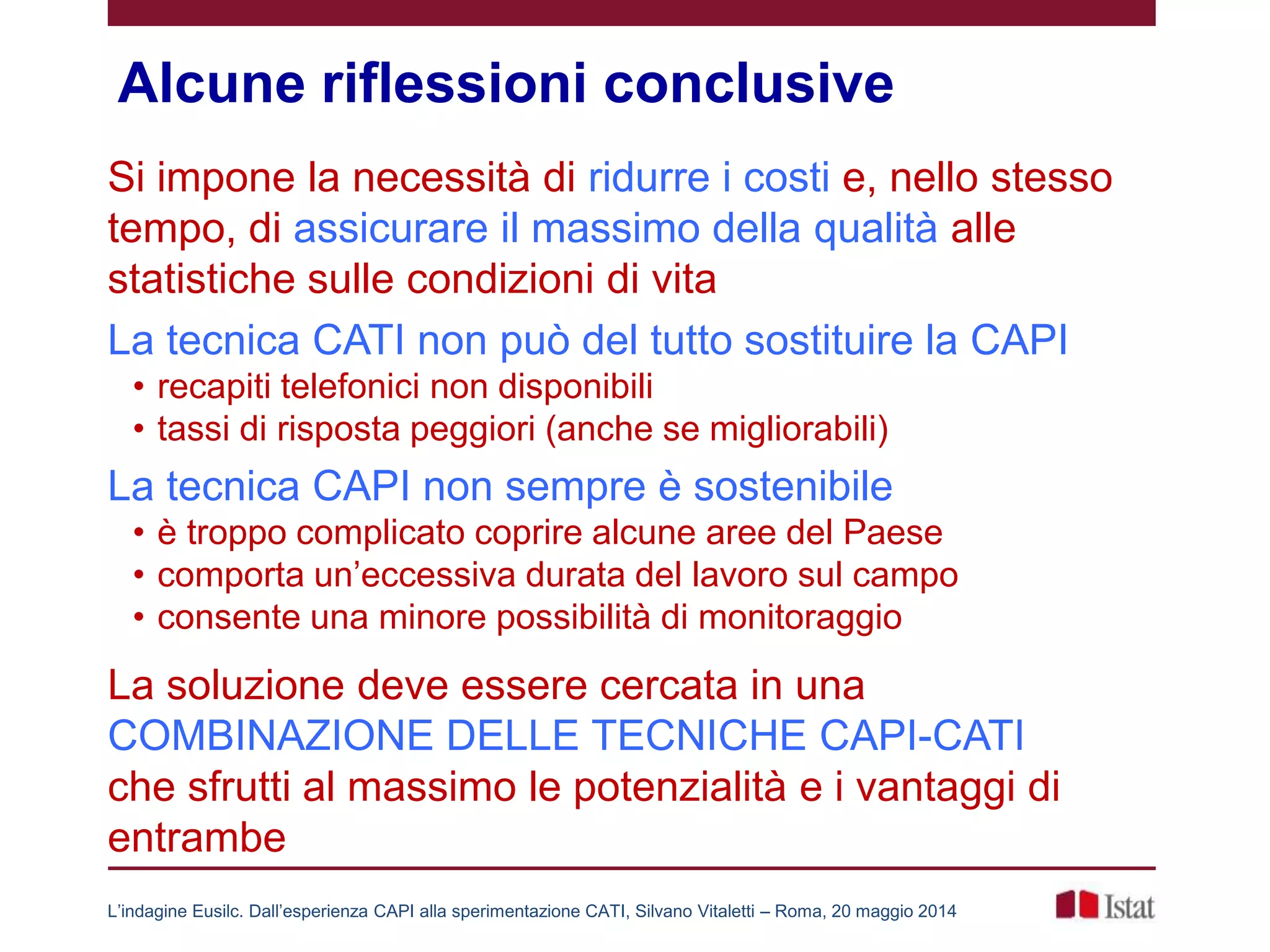 Alcune riflessioni conclusive

Si impone la necessità di ridurre i costi e, nello stesso tempo, di assicurare il massimo della qualità alle statistiche sulle condizioni di vita

La tecnica CATI non può del tutto sostituire la CAPI
• recapiti telefonici non disponibili
• tassi di risposta peggiori (anche se migliorabili)

La tecnica CAPI non sempre è sostenibile
• è troppo complicato coprire alcune aree del Paese
• comporta un'eccessiva durata del lavoro sul campo
• consente una minore possibilità di monitoraggio

La soluzione deve essere cercata in una COMBINAZIONE DELLE TECNICHE CAPI-CATI che sfrutti al massimo le potenzialità e i vantaggi di entrambe

L'indagine Eusilc. Dall'esperienza CAPI alla sperimentazione CATI, Silvano Vitaletti – Roma, 20 maggio 2014

Istat